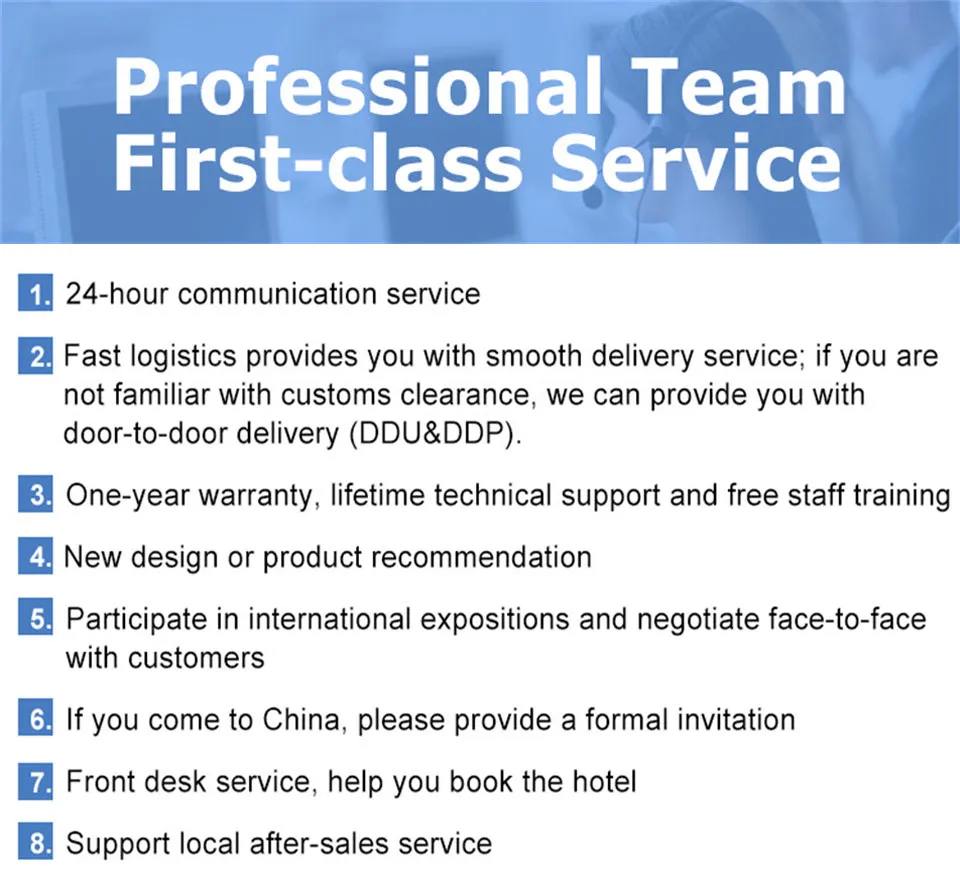 Professional Team
First-class Service

1. 24-hour communication service

2. Fast logistics provides you with smooth delivery service; if you are not familiar with customs clearance, we can provide you with door-to-door delivery (DDU&DDP).

3. One-year warranty, lifetime technical support and free staff training

4. New design or product recommendation

5. Participate in international expositions and negotiate face-to-face with customers

6. If you come to China, please provide a formal invitation

7. Front desk service, help you book the hotel

8. Support local after-sales service